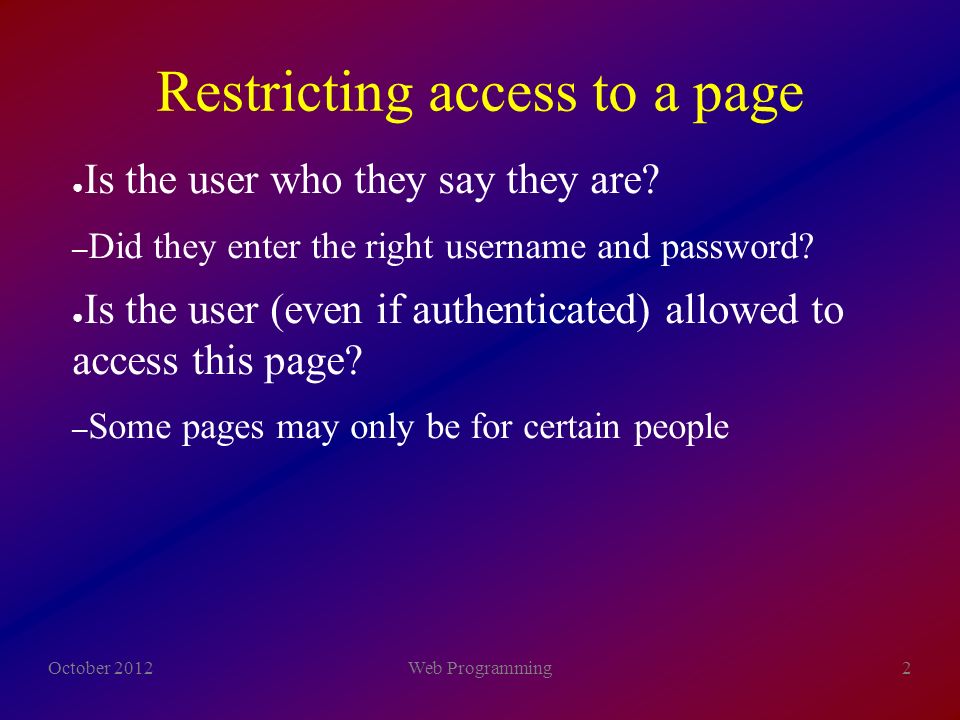 Restricting access to a page

●Is the user who they say they are?

–Did they enter the right username and password?

●Is the user (even if authenticated) allowed to access this page?

–Some pages may only be for certain people

October 2012

Web Programming

2